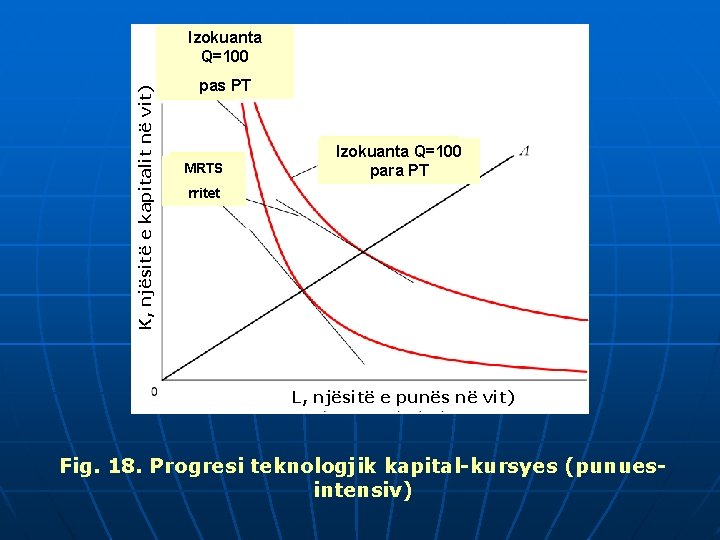 Izokuanta Q=100 pas PT

K, njësitë e kapitalit në vit)

MRTS rritet

Izokuanta Q=100 para PT

A

0

L, njësitë e punës në vit)

Fig. 18. Progresi teknologjik kapital-kursyes (punues-intensiv)